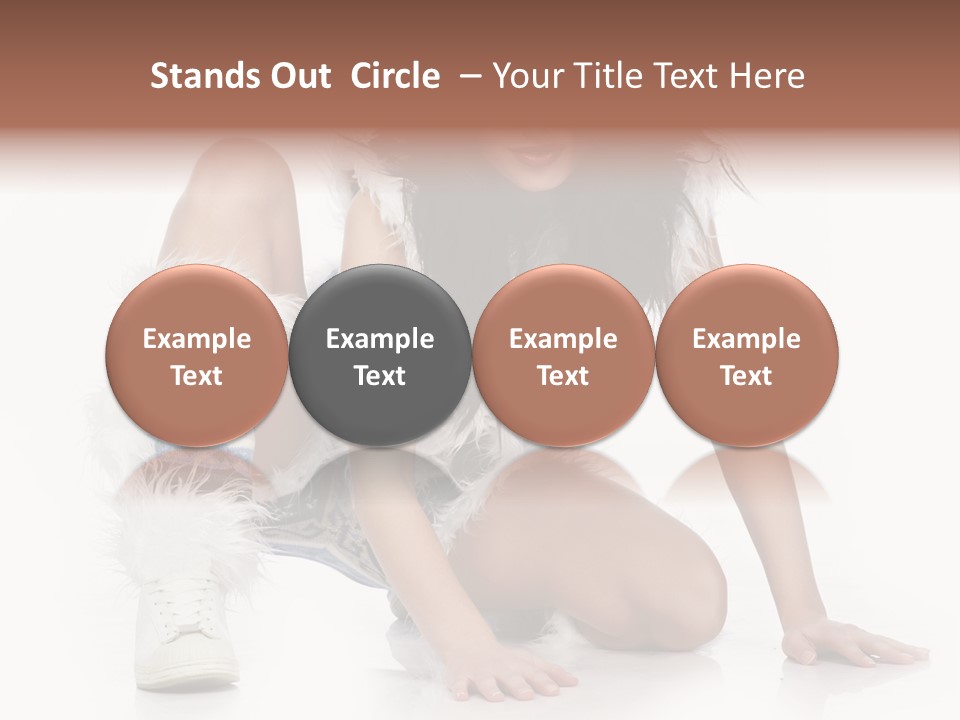 Stands Out Circle – Your Title Text Here

Example Text

Example Text

Example Text

Example Text